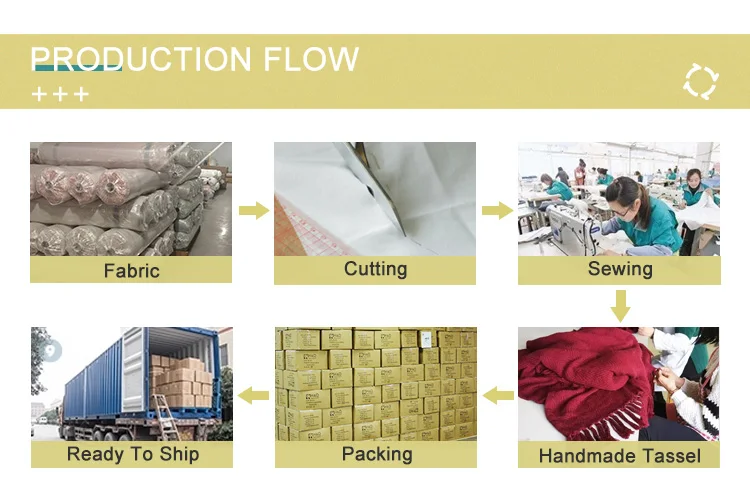 PRODUCTION FLOW
+++

Fabric

Cutting

Sewing

Handmade Tassel

Packing

Ready To Ship